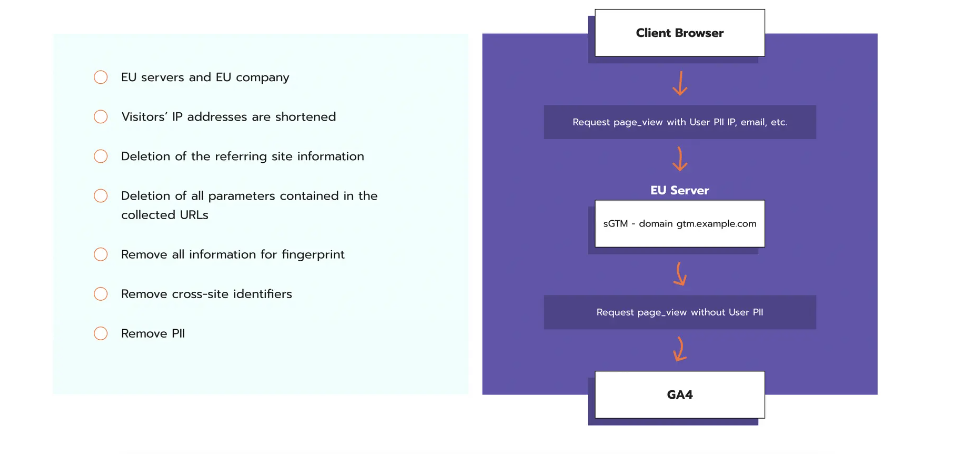 EU servers and EU company

Visitors' IP addresses are shortened

Deletion of the referring site information

Deletion of all parameters contained in the collected URLs

Remove all information for fingerprint

Remove cross-site identifiers

Remove PII

Client Browser

Request page_view with User PII IP, email, etc.

EU Server

sGTM - domain gtm.example.com

Request page_view without User PII

GA4